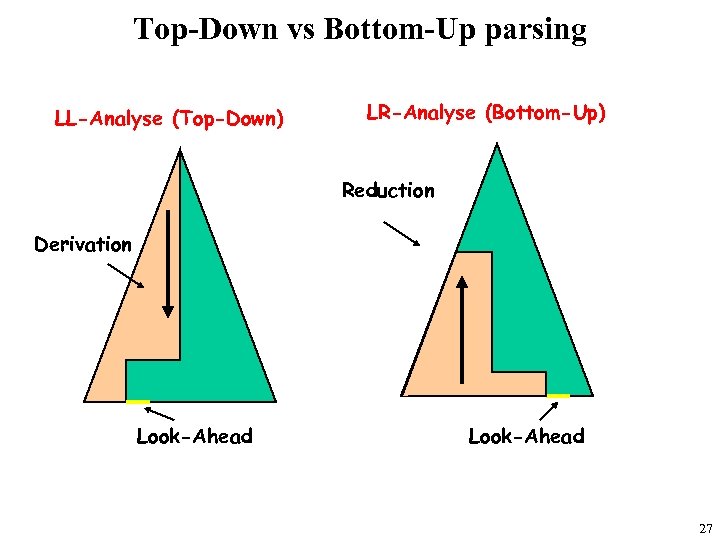 Top-Down vs Bottom-Up parsing

LL-Analyse (Top-Down)

Derivation

Look-Ahead

LR-Analyse (Bottom-Up)

Reduction

Look-Ahead

27